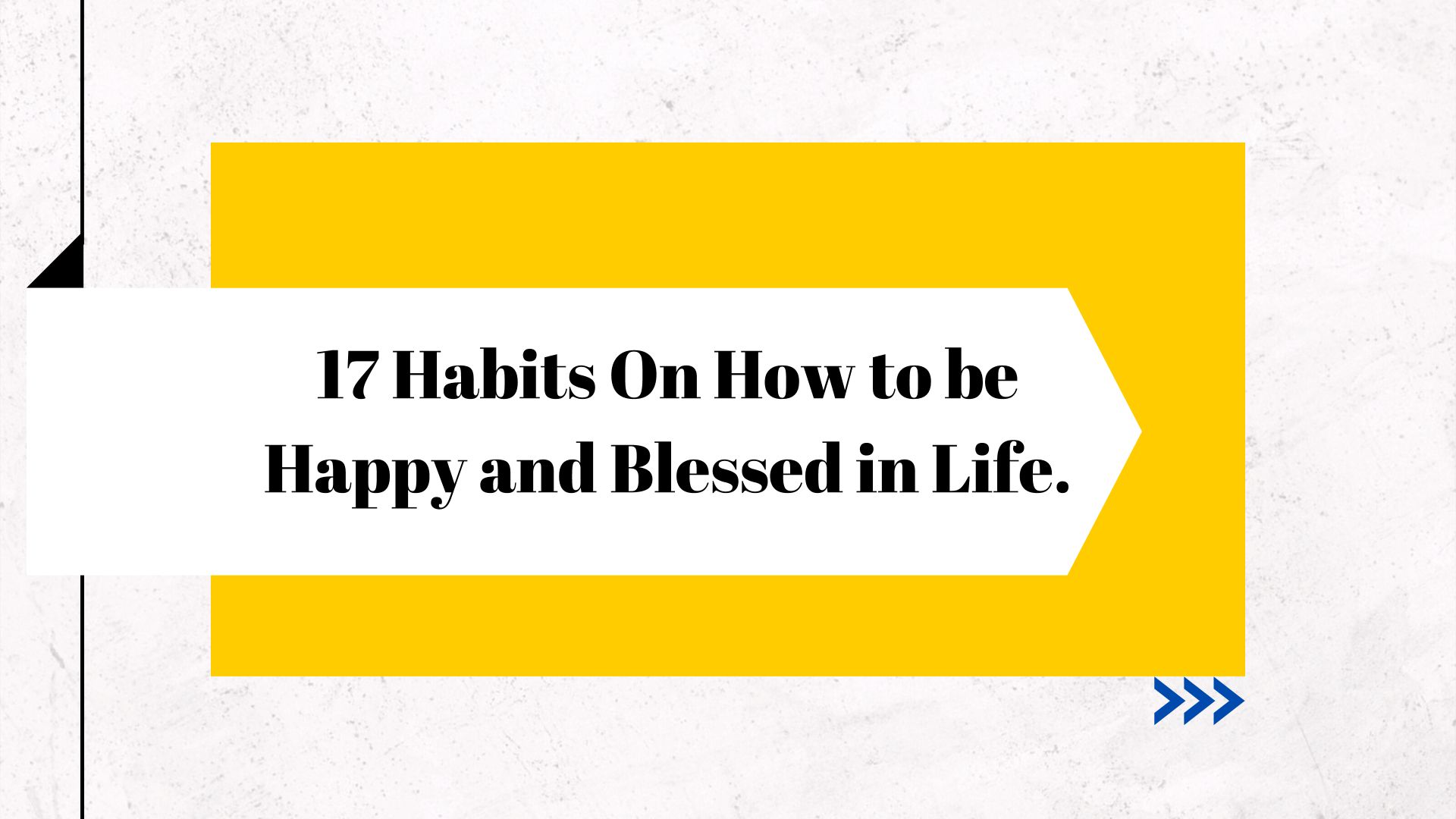 17 Habits On How to be Happy and Blessed in Life.